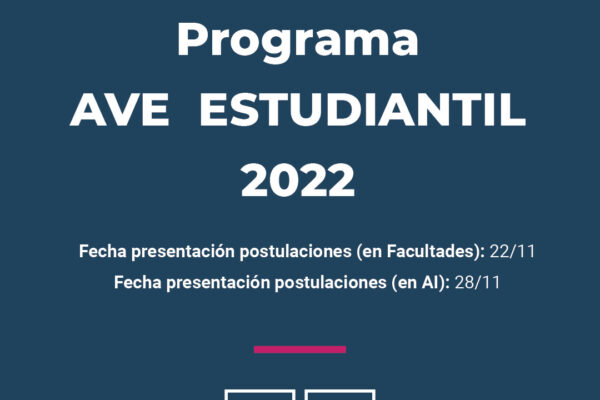 Programa
AVE ESTUDIANTIL
2022

Fecha presentación postulaciones (en Facultades): 22/11
Fecha presentación postulaciones (en AI): 28/11